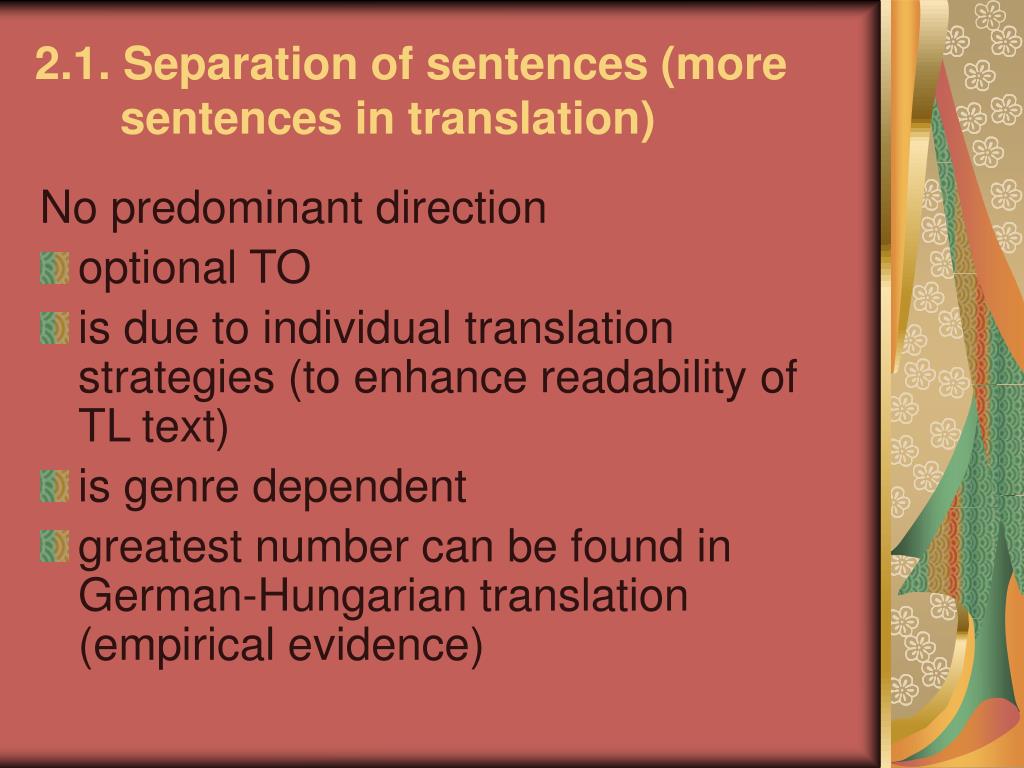 2.1. Separation of sentences (more sentences in translation)

No predominant direction

optional TO

is due to individual translation strategies (to enhance readability of TL text)

is genre dependent

greatest number can be found in German-Hungarian translation (empirical evidence)